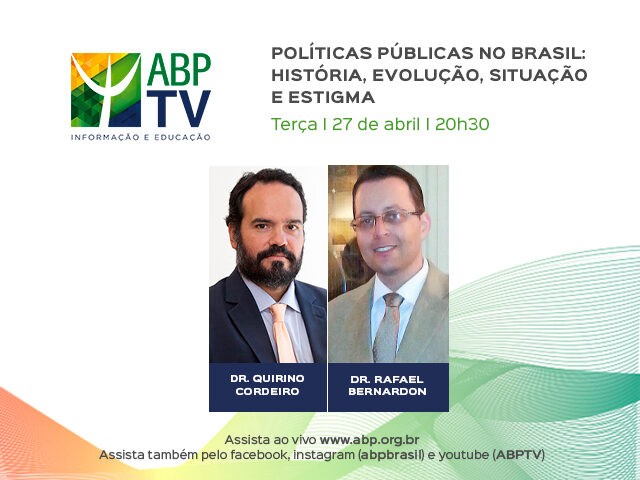 ABP TV
INFORMAÇÃO E EDUCAÇÃO

POLÍTICAS PÚBLICAS NO BRASIL: HISTÓRIA, EVOLUÇÃO, SITUAÇÃO E ESTIGMA

Terça | 27 de abril | 20h30

DR. QUIRINO CORDEIRO

DR. RAFAEL BERNARDON

Assista ao vivo www.abp.org.br
Assista também pelo facebook, instagram (abpbrasil) e youtube (ABPTV)